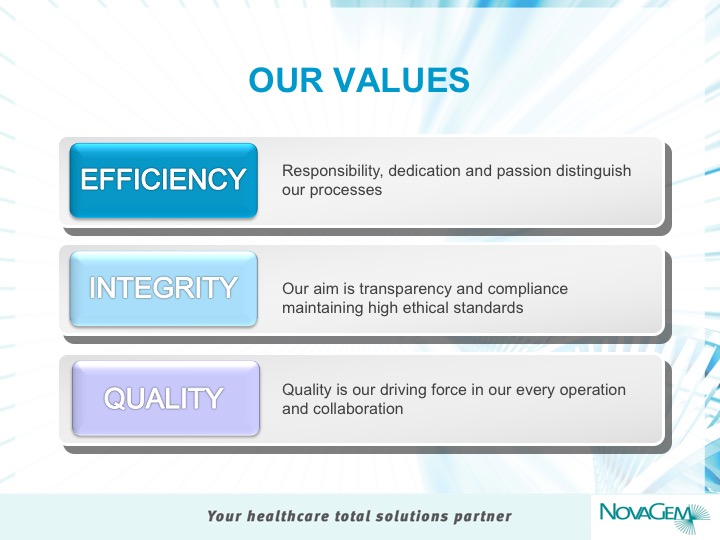 OUR VALUES

EFFICIENCY

Responsibility, dedication and passion distinguish our processes

INTEGRITY

Our aim is transparency and compliance maintaining high ethical standards

QUALITY

Quality is our driving force in our every operation and collaboration

Your healthcare total solutions partner

NOVAGEM